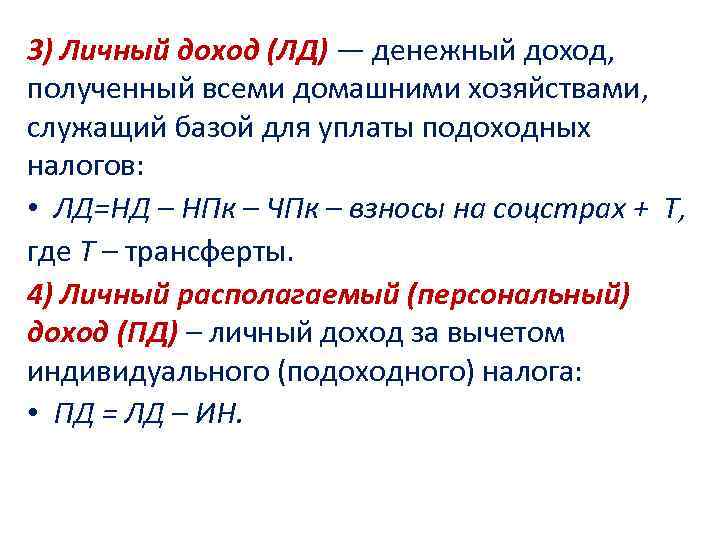 3) Личный доход (ЛД) — денежный доход, полученный всеми домашними хозяйствами, служащий базой для уплаты подоходных налогов:

• ЛД=НД – НПк – ЧПк – взносы на соцстрах + Т, где Т – трансферты.

4) Личный располагаемый (персональный) доход (ПД) – личный доход за вычетом индивидуального (подоходного) налога:

• ПД = ЛД – ИН.